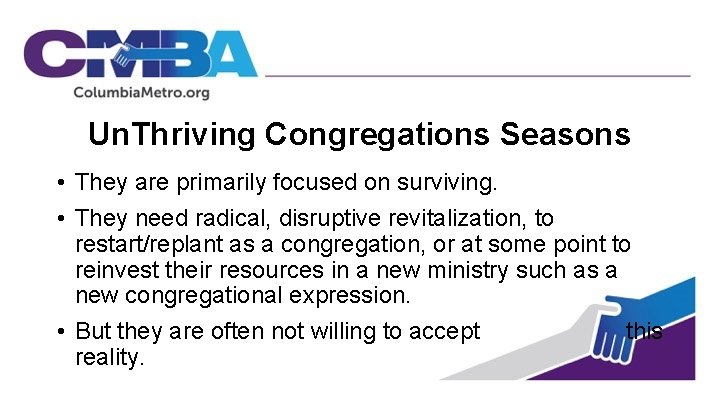 CMBA
ColumbiaMetro.org

UnThriving Congregations Seasons

• They are primarily focused on surviving.
• They need radical, disruptive revitalization, to restart/replant as a congregation, or at some point to reinvest their resources in a new ministry such as a new congregational expression.
• But they are often not willing to accept this reality.